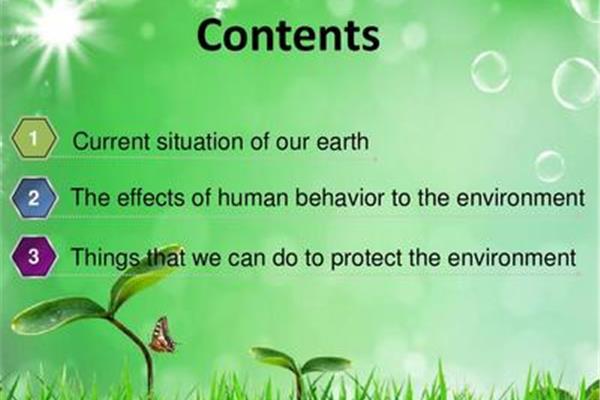 Contents

1 Current situation of our earth

2 The effects of human behavior to the environment

3 Things that we can do to protect the environment